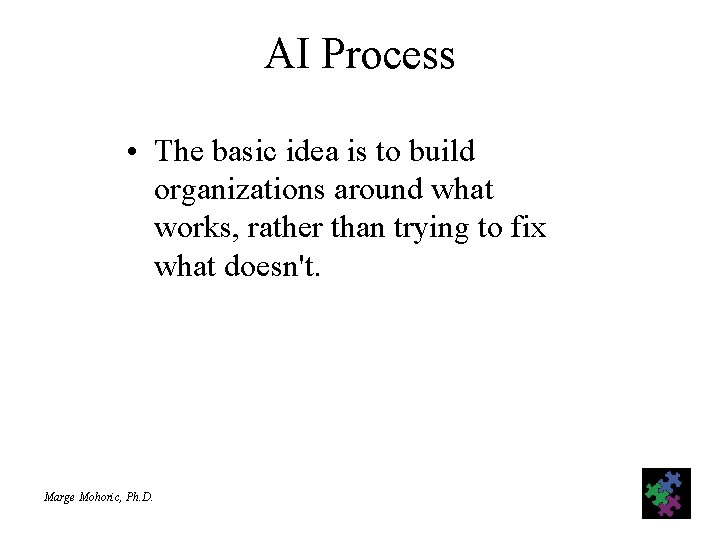 AI Process

• The basic idea is to build organizations around what works, rather than trying to fix what doesn't.

Marge Mohoric, Ph.D.